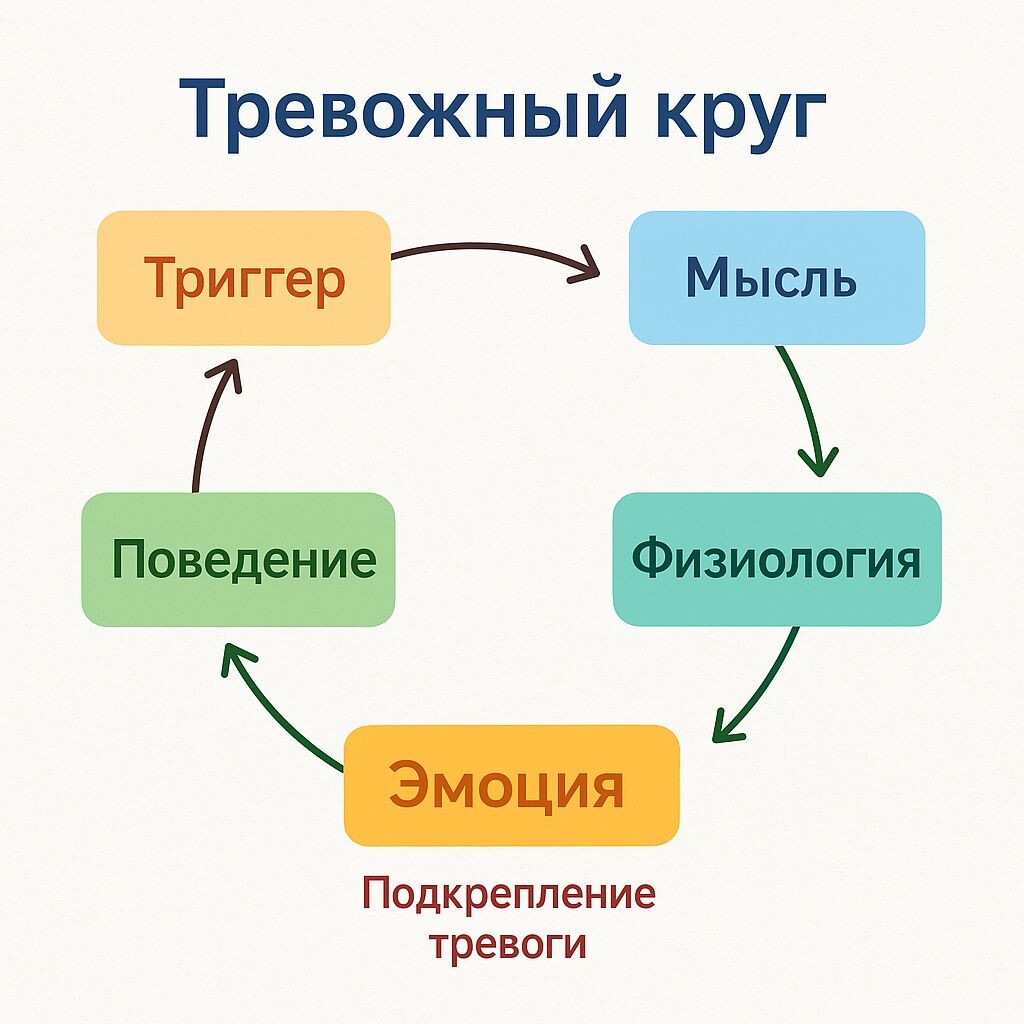 Тревожный круг

Триггер

Мысль

Физиология

Эмоция

Подкрепление тревоги

Поведение